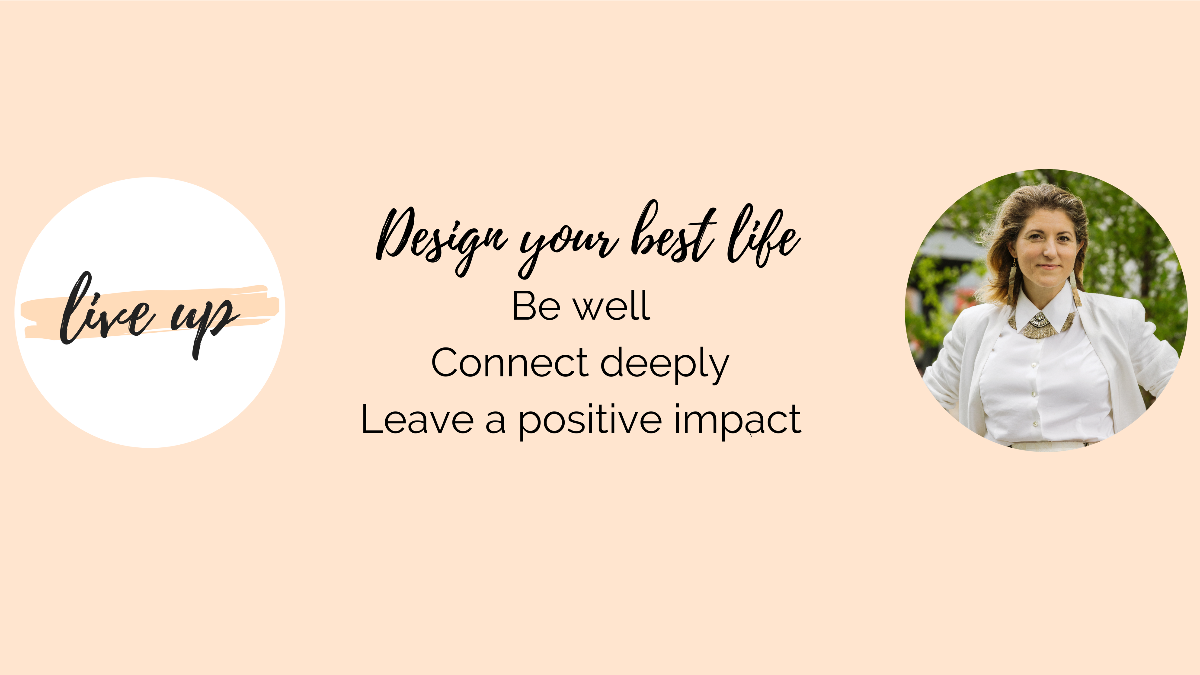 live up

Design your best life
Be well
Connect deeply
Leave a positive impact